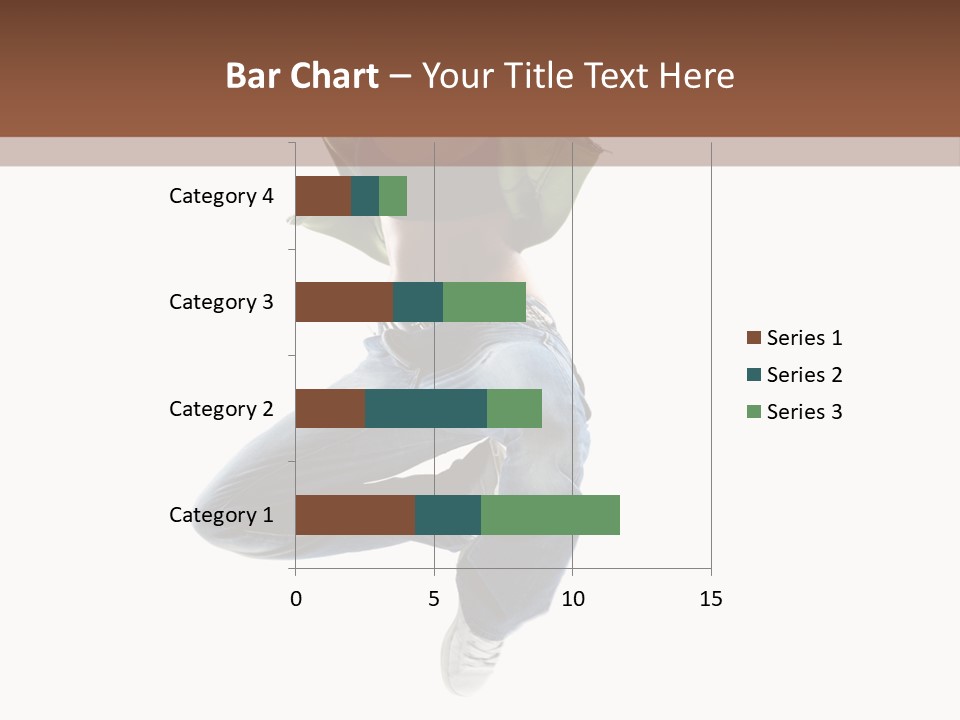 Bar Chart – Your Title Text Here

Category 4
Category 3
Category 2
Category 1

0
5
10
15

Series 1
Series 2
Series 3